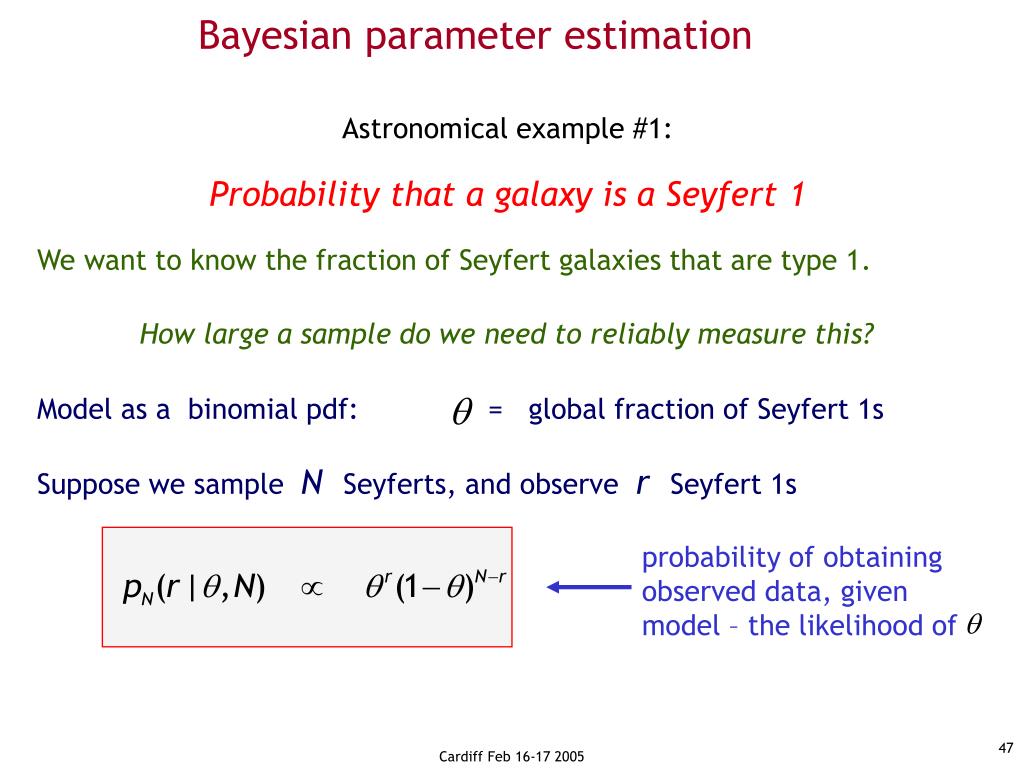 Bayesian parameter estimation

Astronomical example #1:

Probability that a galaxy is a Seyfert 1

We want to know the fraction of Seyfert galaxies that are type 1.

How large a sample do we need to reliably measure this?

Model as a binomial pdf: $\theta$ = global fraction of Seyfert 1s

Suppose we sample $N$ Seyferts, and observe $r$ Seyfert 1s

$p_N(r \mid \theta, N) \propto \theta^r (1-\theta)^{N-r}$

probability of obtaining observed data, given model – the likelihood of $\theta$

Cardiff Feb 16-17 2005

47